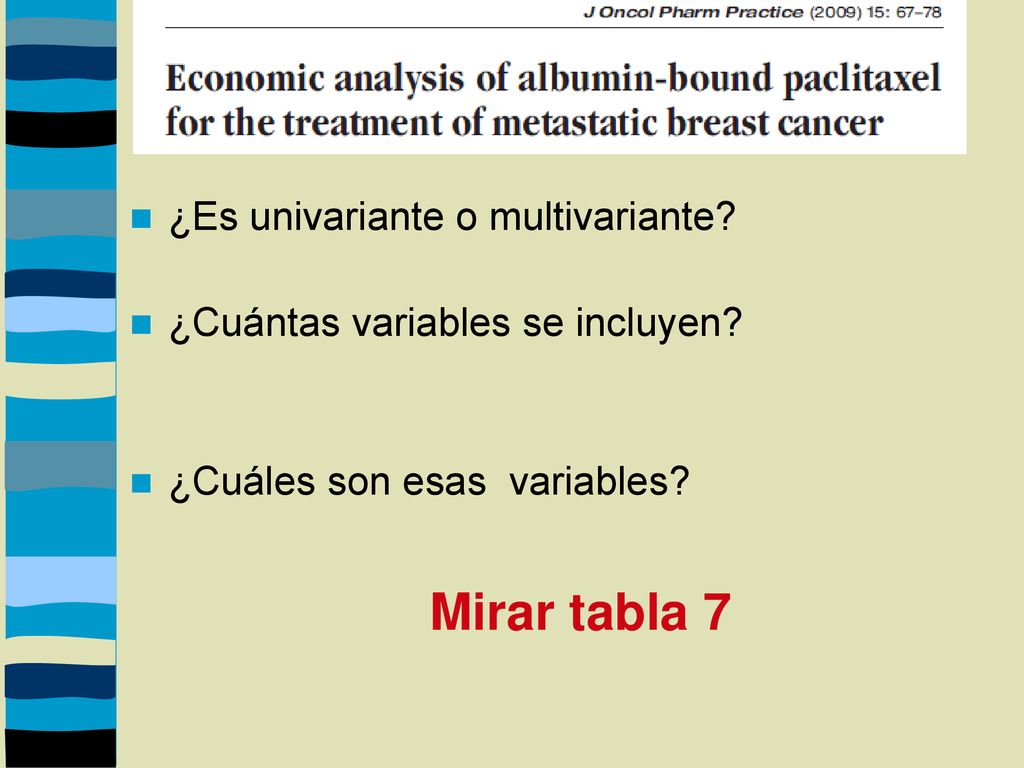 J Oncol Pharm Practice (2009) 15: 67–78

Economic analysis of albumin-bound paclitaxel for the treatment of metastatic breast cancer

¿Es univariante o multivariante?

¿Cuántas variables se incluyen?

¿Cuáles son esas variables?

Mirar tabla 7